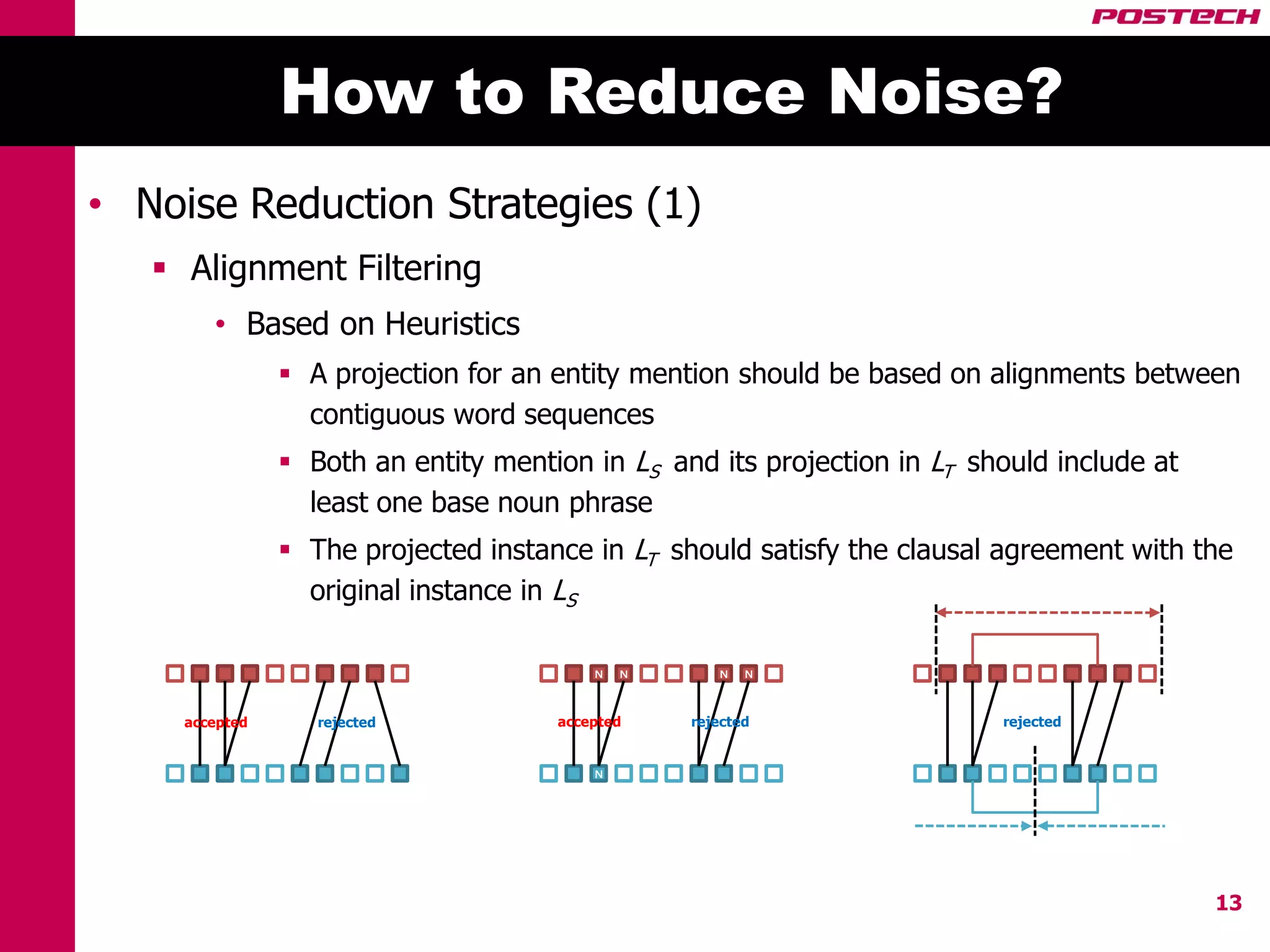 POSTECH

How to Reduce Noise?

• Noise Reduction Strategies (1)
 ▪ Alignment Filtering
  • Based on Heuristics
   ▪ A projection for an entity mention should be based on alignments between contiguous word sequences
   ▪ Both an entity mention in $L_S$ and its projection in $L_T$ should include at least one base noun phrase
   ▪ The projected instance in $L_T$ should satisfy the clausal agreement with the original instance in $L_S$

accepted rejected

N N N N
accepted rejected
N

rejected

13